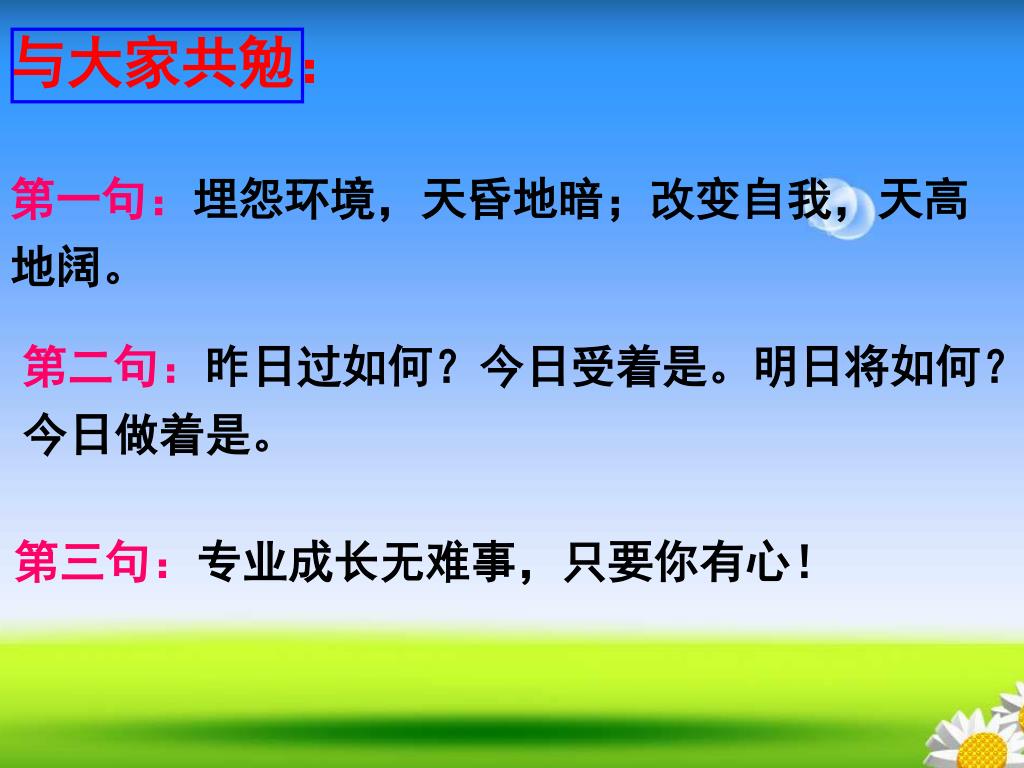 与大家共勉:

第一句：埋怨环境，天昏地暗；改变自我，天高地阔。

第二句：昨日过如何？今日受着是。明日将如何？今日做着是。

第三句：专业成长无难事，只要你有心！